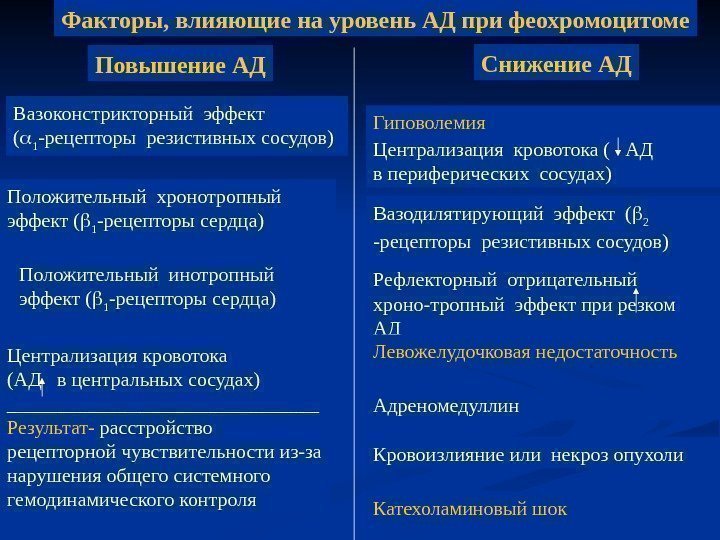 Факторы, влияющие на уровень АД при феохромоцитоме

Повышение АД

Вазоконстрикторный эффект ($\alpha_1$-рецепторы резистивных сосудов)

Положительный хронотропный эффект ($\beta_1$-рецепторы сердца)

Положительный инотропный эффект ($\beta_1$-рецепторы сердца)

Централизация кровотока (АД ↑ в центральных сосудах)

Результат- расстройство рецепторной чувствительности из-за нарушения общего системного гемодинамического контроля

Снижение АД

Гиповолемия

Централизация кровотока ( ↓ АД в периферических сосудах)

Вазодилятирующий эффект ($\beta_2$ -рецепторы резистивных сосудов)

Рефлекторный отрицательный хроно-тропный эффект при резком ↑ АД

Левожелудочковая недостаточность

Адреномедуллин

Кровоизлияние или некроз опухоли

Катехоламиновый шок